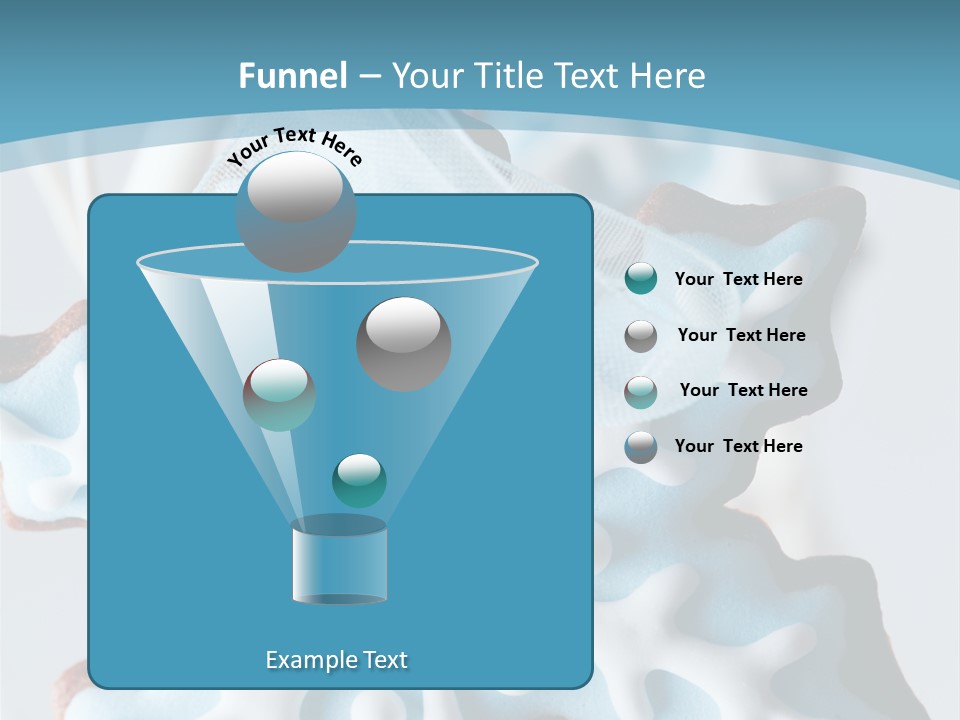 Funnel – Your Title Text Here

Your Text Here

Your Text Here

Your Text Here

Your Text Here

Your Text Here

Example Text